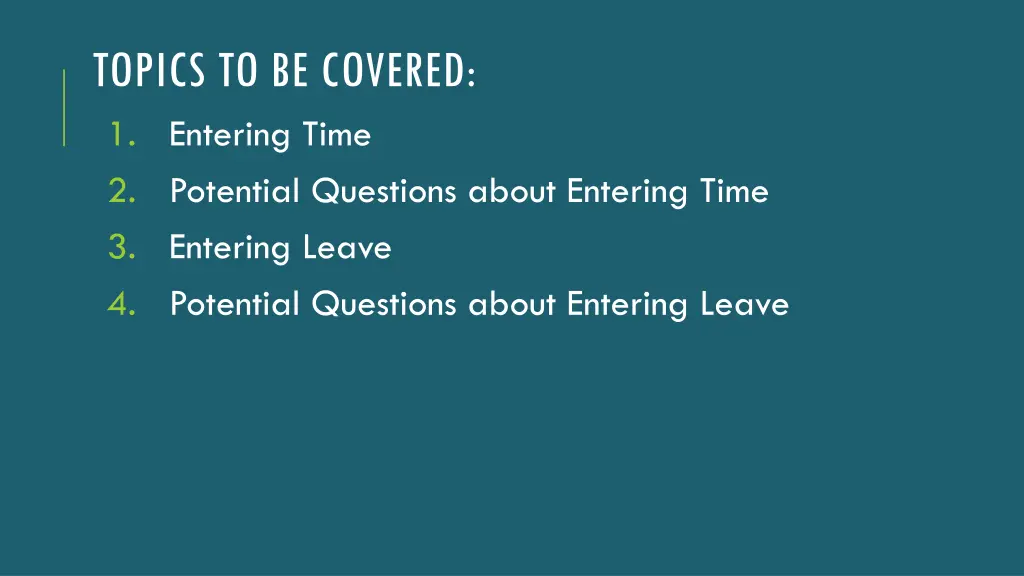 TOPICS TO BE COVERED:

1. Entering Time
2. Potential Questions about Entering Time
3. Entering Leave
4. Potential Questions about Entering Leave